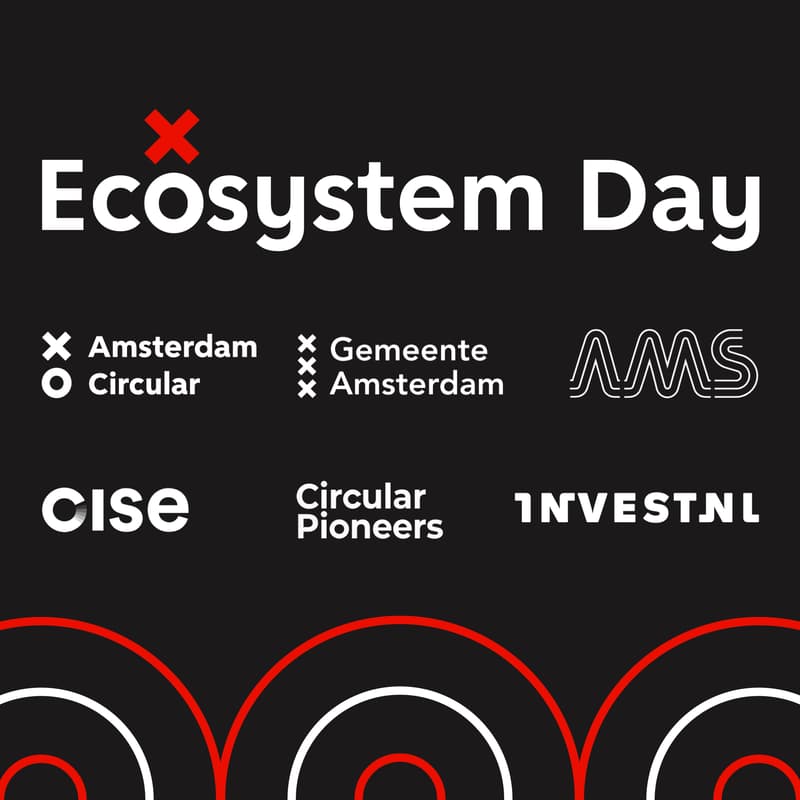 Ecosystem Day

Amsterdam
Circular

Gemeente
Amsterdam

AMS

cise

Circular
Pioneers

INVESTNL